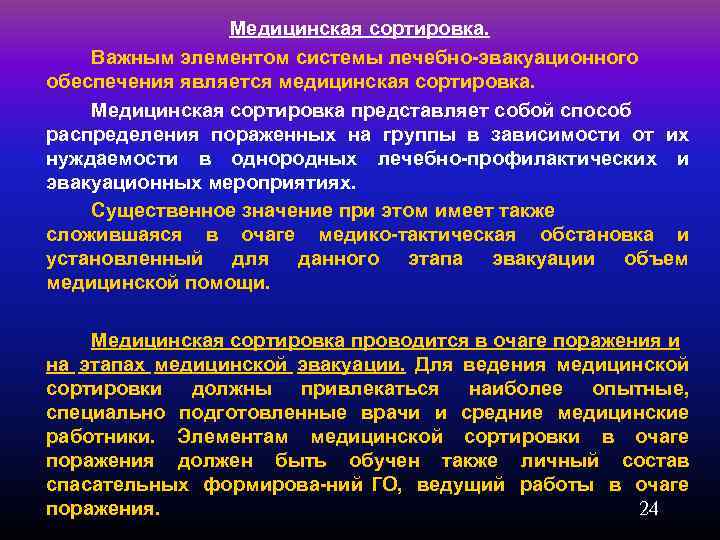 Медицинская сортировка.

Важным элементом системы лечебно-эвакуационного обеспечения является медицинская сортировка.

Медицинская сортировка представляет собой способ распределения пораженных на группы в зависимости от их нуждаемости в однородных лечебно-профилактических и эвакуационных мероприятиях.

Существенное значение при этом имеет также сложившаяся в очаге медико-тактическая обстановка и установленный для данного этапа эвакуации объем медицинской помощи.

Медицинская сортировка проводится в очаге поражения и на этапах медицинской эвакуации. Для ведения медицинской сортировки должны привлекаться наиболее опытные, специально подготовленные врачи и средние медицинские работники. Элементам медицинской сортировки в очаге поражения должен быть обучен также личный состав спасательных формирова-ний ГО, ведущий работы в очаге поражения.

24